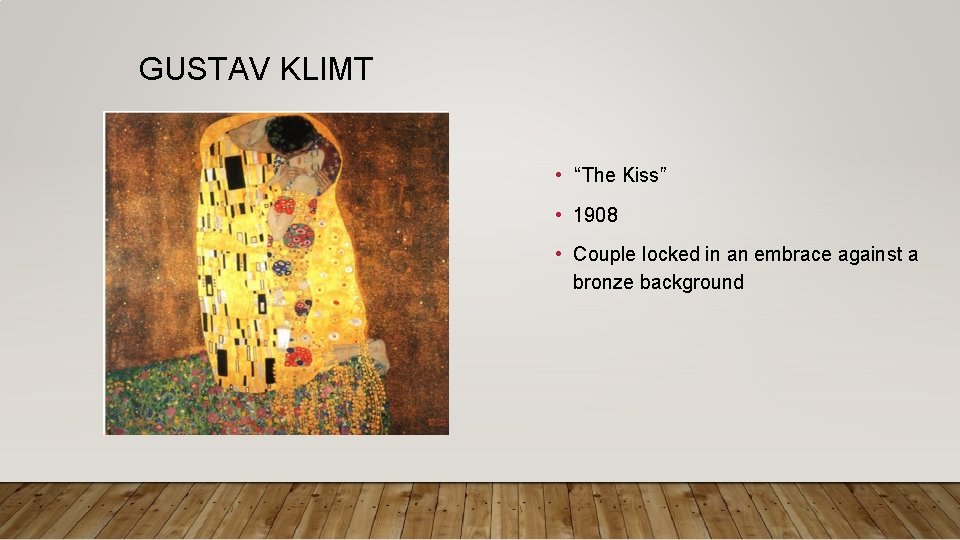 GUSTAV KLIMT

• “The Kiss”
• 1908
• Couple locked in an embrace against a bronze background